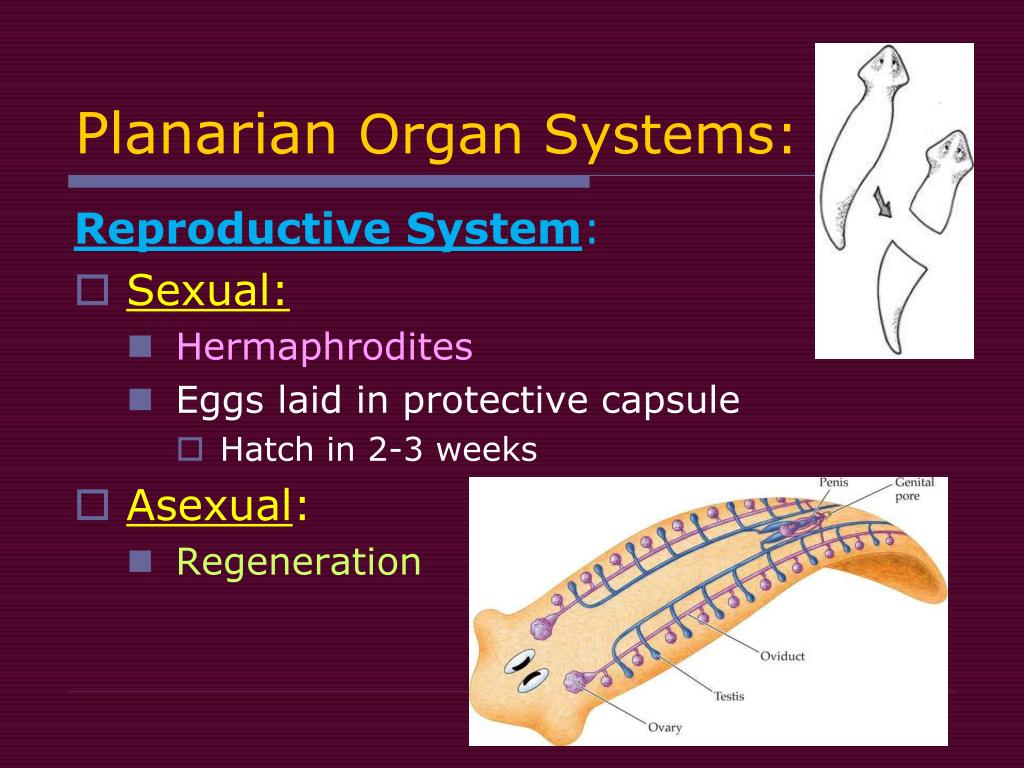 Planarian Organ Systems:

Reproductive System:

Sexual:

Hermaphrodites

Eggs laid in protective capsule

Hatch in 2-3 weeks

Asexual:

Regeneration

Penis

Genital pore

Oviduct

Testis

Ovary